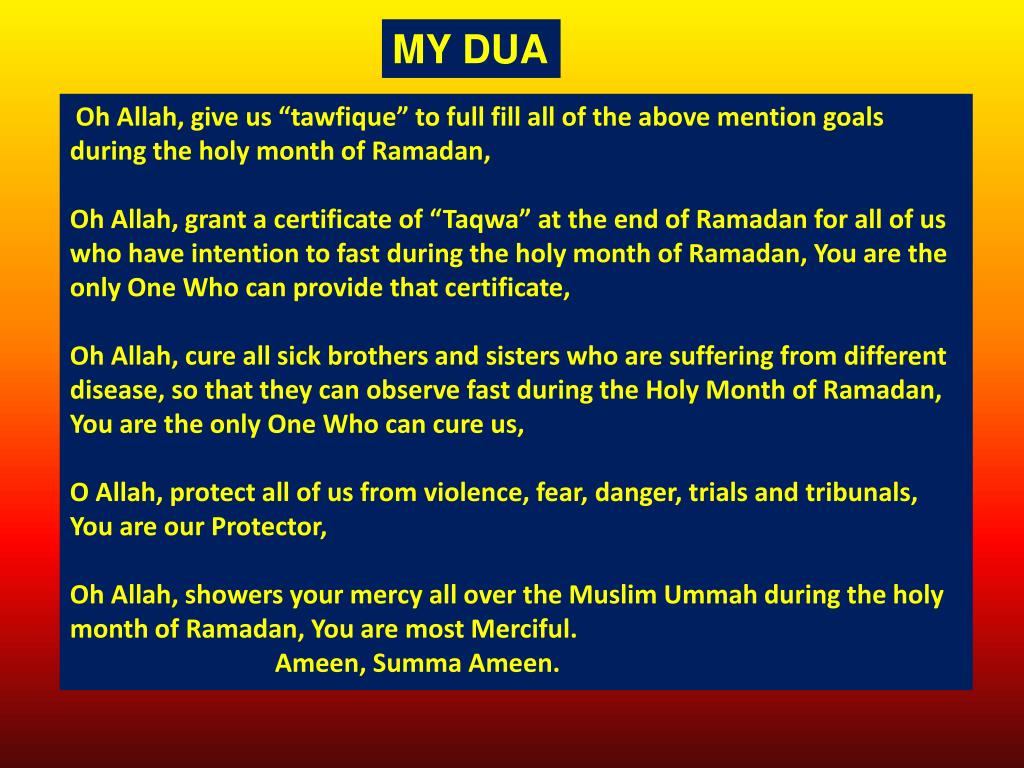 MY DUA

Oh Allah, give us “tawfique” to full fill all of the above mention goals during the holy month of Ramadan,

Oh Allah, grant a certificate of “Taqwa” at the end of Ramadan for all of us who have intention to fast during the holy month of Ramadan, You are the only One Who can provide that certificate,

Oh Allah, cure all sick brothers and sisters who are suffering from different disease, so that they can observe fast during the Holy Month of Ramadan, You are the only One Who can cure us,

O Allah, protect all of us from violence, fear, danger, trials and tribunals, You are our Protector,

Oh Allah, showers your mercy all over the Muslim Ummah during the holy month of Ramadan, You are most Merciful.
Ameen, Summa Ameen.